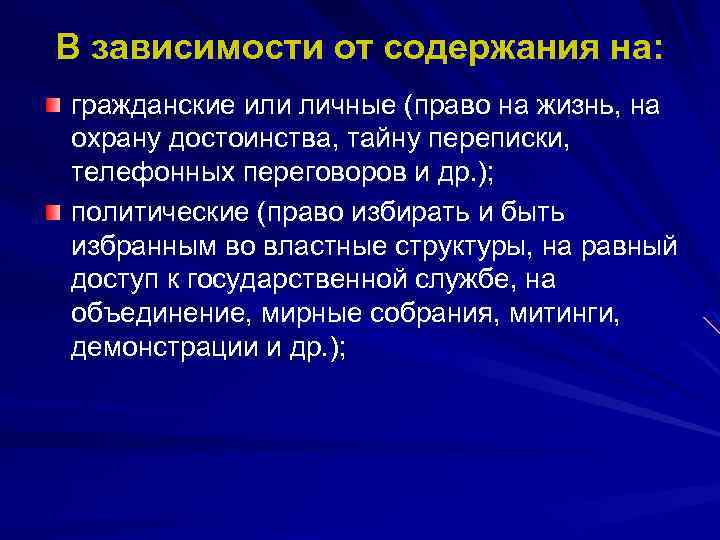 В зависимости от содержания на:

гражданские или личные (право на жизнь, на охрану достоинства, тайну переписки, телефонных переговоров и др.);

политические (право избирать и быть избранным во властные структуры, на равный доступ к государственной службе, на объединение, мирные собрания, митинги, демонстрации и др.);